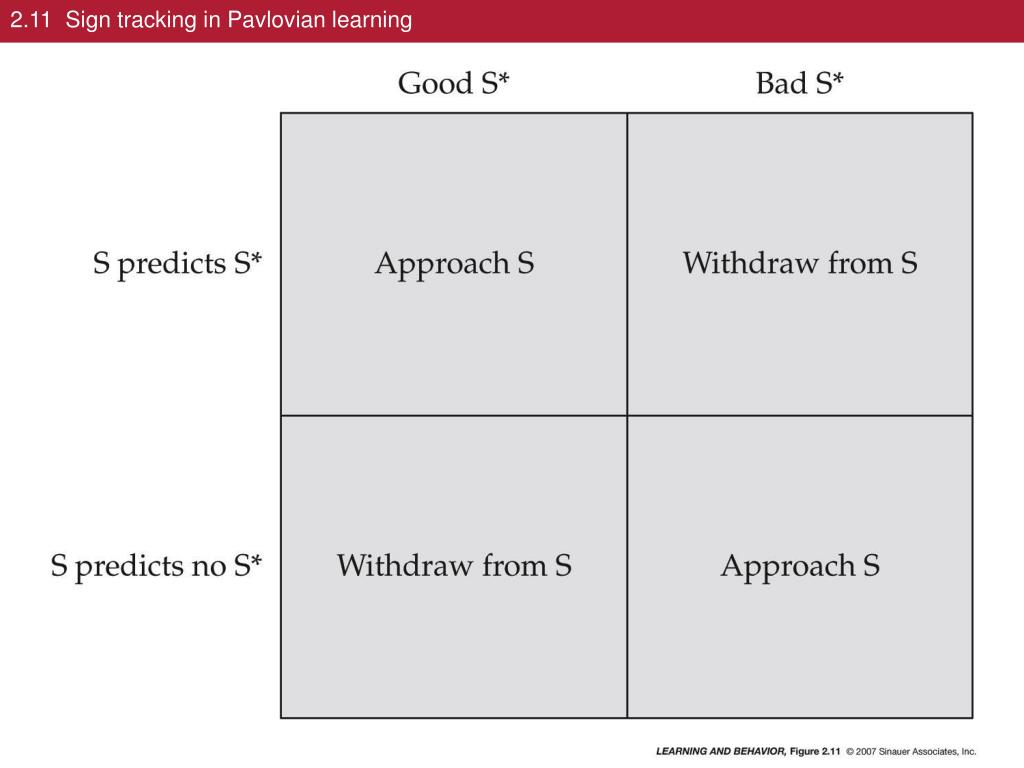 2.11 Sign tracking in Pavlovian learning

| | Good S* | Bad S* |
|---|---|---|
| S predicts S* | Approach S | Withdraw from S |
| S predicts no S* | Withdraw from S | Approach S |

LEARNING AND BEHAVIOR, Figure 2.11 © 2007 Sinauer Associates, Inc.